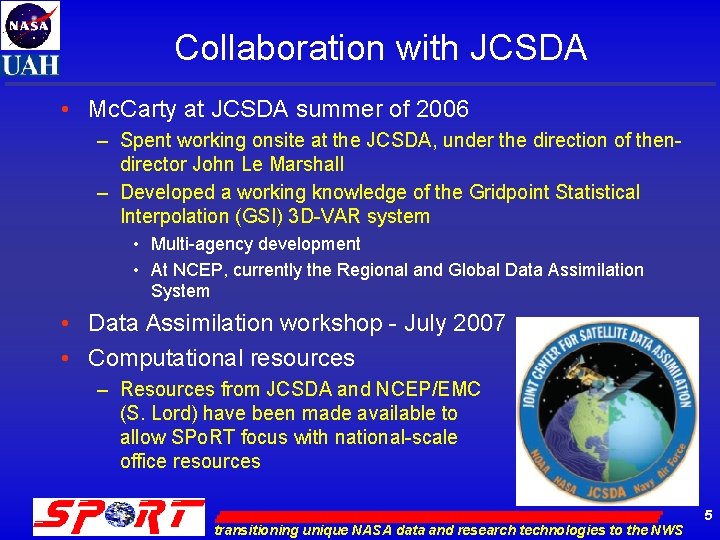 NASA

UAH

Collaboration with JCSDA

• McCarty at JCSDA summer of 2006
– Spent working onsite at the JCSDA, under the direction of then-director John Le Marshall
– Developed a working knowledge of the Gridpoint Statistical Interpolation (GSI) 3D-VAR system
• Multi-agency development
• At NCEP, currently the Regional and Global Data Assimilation System

• Data Assimilation workshop - July 2007

• Computational resources
– Resources from JCSDA and NCEP/EMC (S. Lord) have been made available to allow SPoRT focus with national-scale office resources

JOINT CENTER FOR SATELLITE DATA ASSIMILATION
NOAA NASA JCSDA Navy Air Force

SPoRT

transitioning unique NASA data and research technologies to the NWS

5